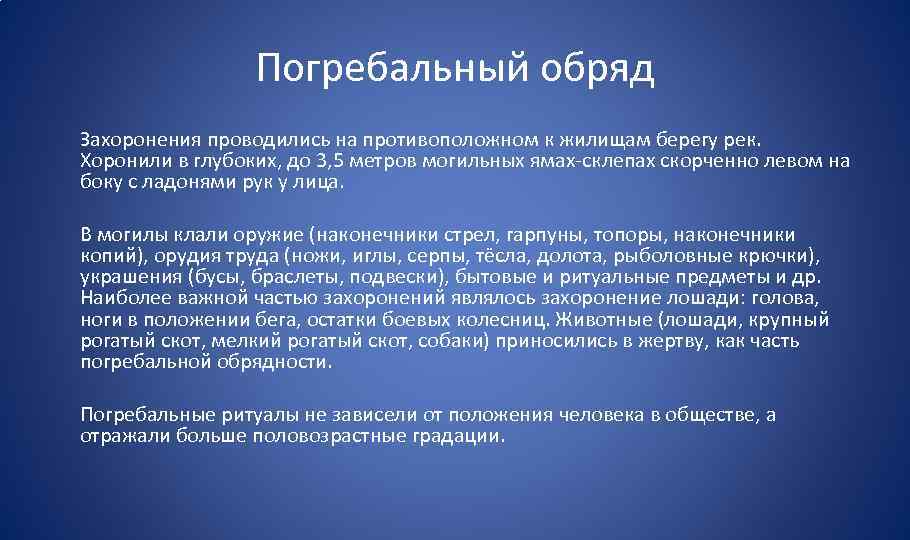 Погребальный обряд

Захоронения проводились на противоположном к жилищам берегу рек. Хоронили в глубоких, до 3,5 метров могильных ямах-склепах скорченно левом на боку с ладонями рук у лица.

В могилы клали оружие (наконечники стрел, гарпуны, топоры, наконечники копий), орудия труда (ножи, иглы, серпы, тёсла, долота, рыболовные крючки), украшения (бусы, браслеты, подвески), бытовые и ритуальные предметы и др. Наиболее важной частью захоронений являлось захоронение лошади: голова, ноги в положении бега, остатки боевых колесниц. Животные (лошади, крупный рогатый скот, мелкий рогатый скот, собаки) приносились в жертву, как часть погребальной обрядности.

Погребальные ритуалы не зависели от положения человека в обществе, а отражали больше половозрастные градации.